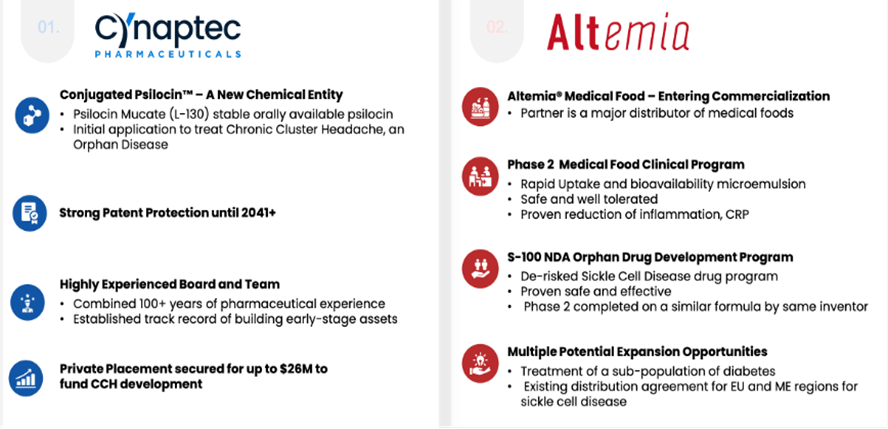 01.

Cynaptec
PHARMACEUTICALS

Conjugated Psilocin™ – A New Chemical Entity
• Psilocin Mucate (L-130) stable orally available psilocin
• Initial application to treat Chronic Cluster Headache, an Orphan Disease

Strong Patent Protection until 2041+

Highly Experienced Board and Team
• Combined 100+ years of pharmaceutical experience
• Established track record of building early-stage assets

Private Placement secured for up to $26M to fund CCH development

02.

Altemia

Altemia® Medical Food – Entering Commercialization
• Partner is a major distributor of medical foods

Phase 2 Medical Food Clinical Program
• Rapid Uptake and bioavailability microemulsion
• Safe and well tolerated
• Proven reduction of inflammation, CRP

S-100 NDA Orphan Drug Development Program
• De-risked Sickle Cell Disease drug program
• Proven safe and effective
• Phase 2 completed on a similar formula by same inventor

Multiple Potential Expansion Opportunities
• Treatment of a sub-population of diabetes
• Existing distribution agreement for EU and ME regions for sickle cell disease